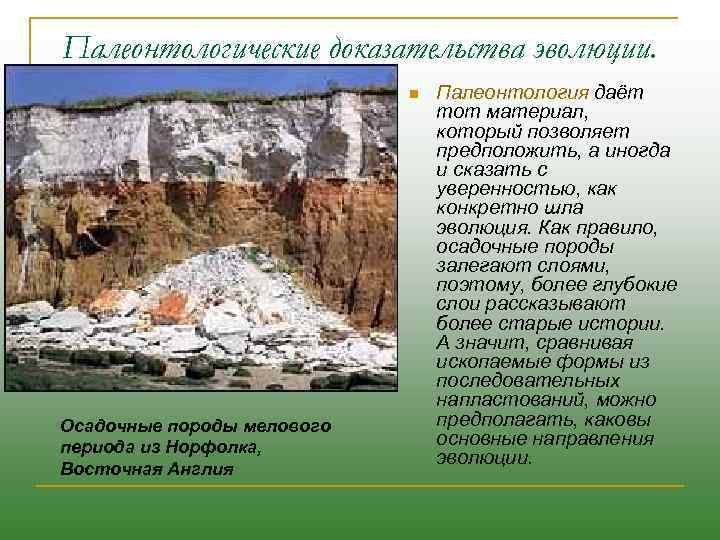 Палеонтологические доказательства эволюции.

Палеонтология даёт тот материал, который позволяет предположить, а иногда и сказать с уверенностью, как конкретно шла эволюция. Как правило, осадочные породы залегают слоями, поэтому, более глубокие слои рассказывают более старые истории. А значит, сравнивая ископаемые формы из последовательных напластований, можно предполагать, каковы основные направления эволюции.

Осадочные породы мелового периода из Норфолка, Восточная Англия